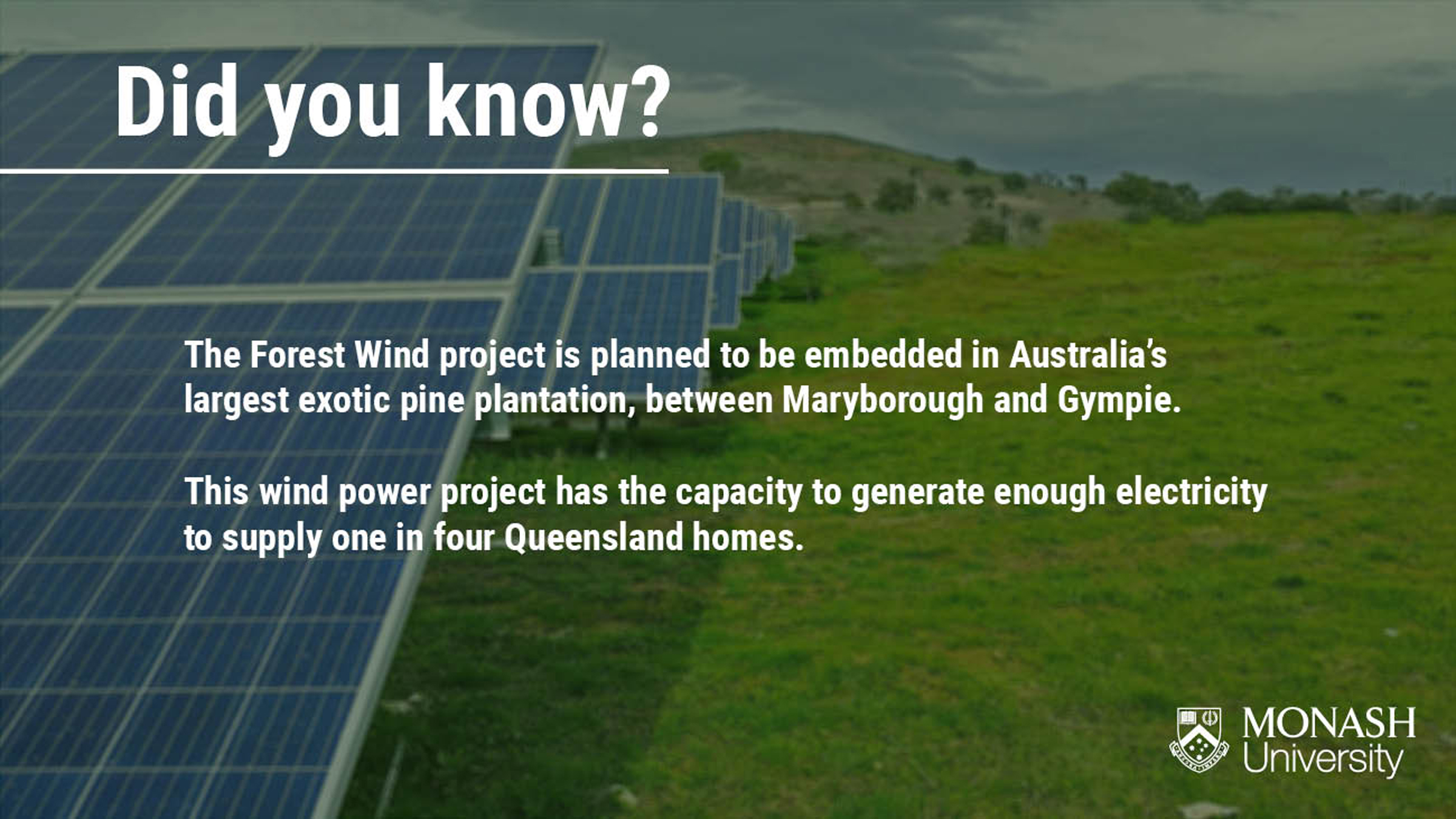 Did you know?

The Forest Wind project is planned to be embedded in Australia's largest exotic pine plantation, between Maryborough and Gympie.

This wind power project has the capacity to generate enough electricity to supply one in four Queensland homes.

MONASH University